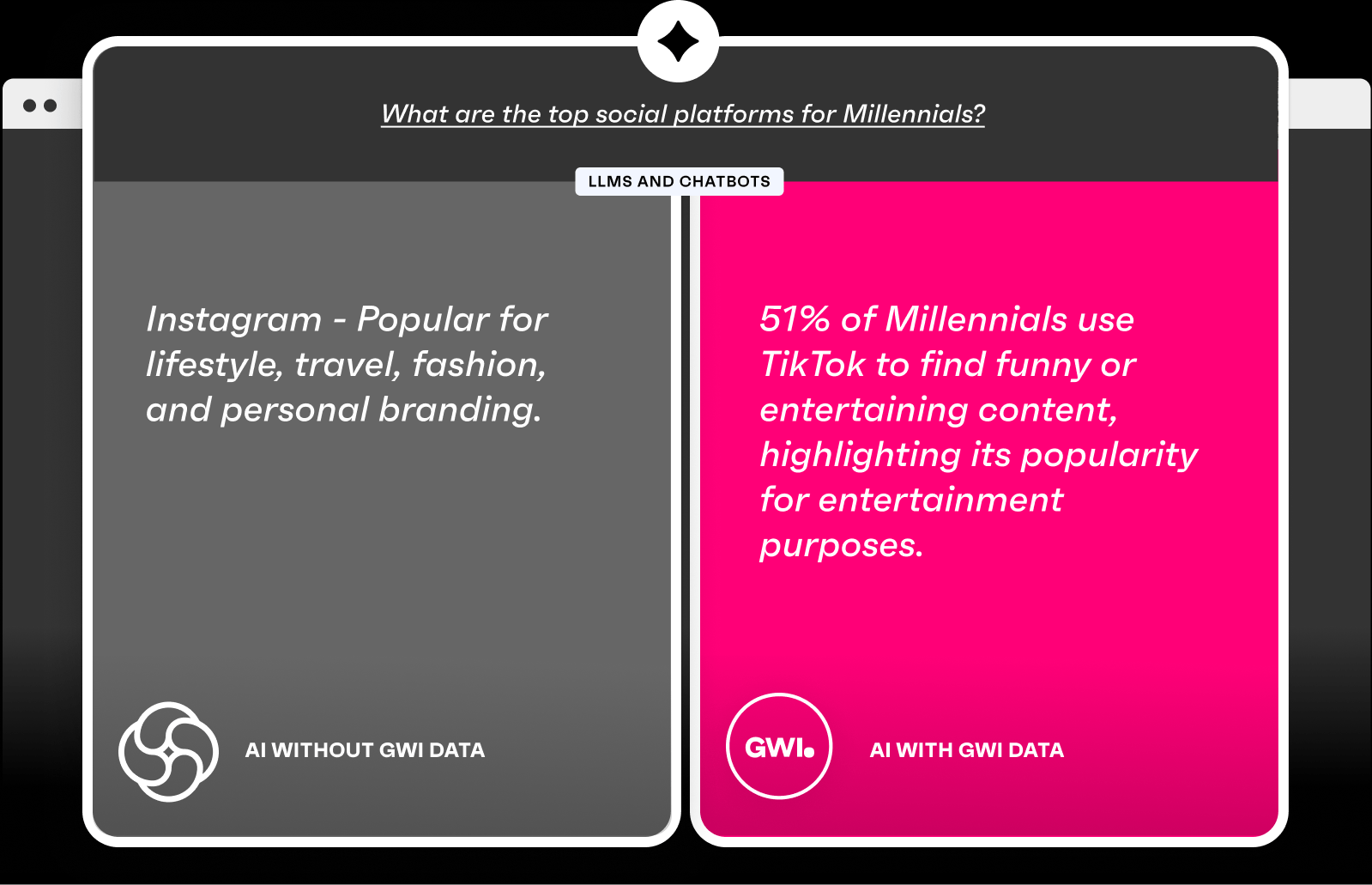 What are the top social platforms for Millennials?

LLMS AND CHATBOTS

Instagram - Popular for lifestyle, travel, fashion, and personal branding.

AI WITHOUT GWI DATA

51% of Millennials use TikTok to find funny or entertaining content, highlighting its popularity for entertainment purposes.

GWI.

AI WITH GWI DATA